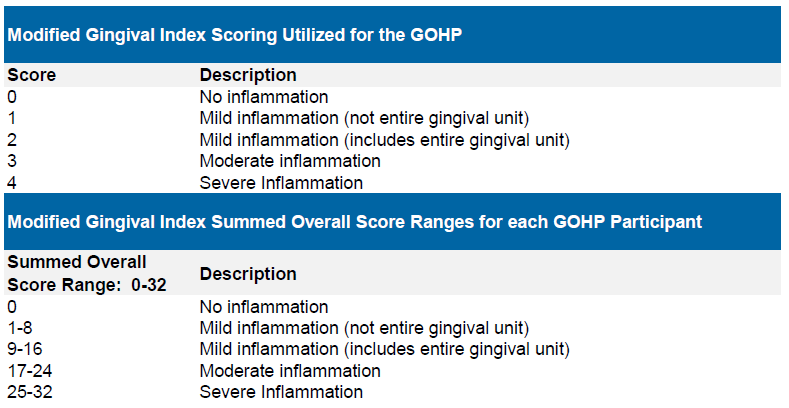 Modified Gingival Index Scoring Utilized for the GOHP

| Score | Description |
|---|---|
| 0 | No inflammation |
| 1 | Mild inflammation (not entire gingival unit) |
| 2 | Mild inflammation (includes entire gingival unit) |
| 3 | Moderate inflammation |
| 4 | Severe Inflammation |

Modified Gingival Index Summed Overall Score Ranges for each GOHP Participant

| Summed Overall Score Range: 0-32 | Description |
|---|---|
| 0 | No inflammation |
| 1-8 | Mild inflammation (not entire gingival unit) |
| 9-16 | Mild inflammation (includes entire gingival unit) |
| 17-24 | Moderate inflammation |
| 25-32 | Severe Inflammation |